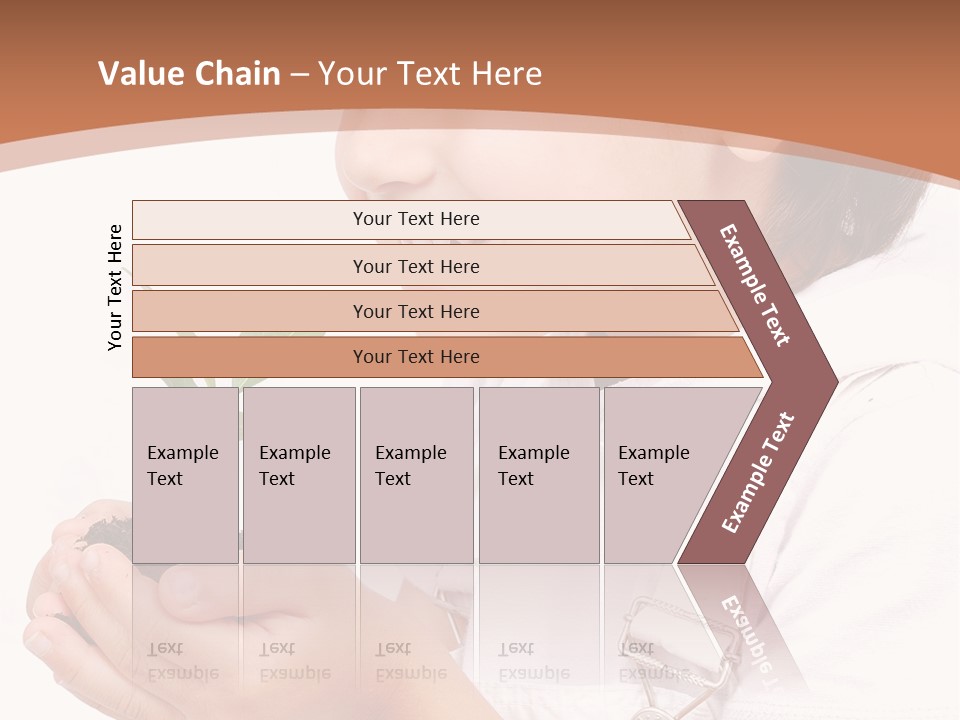 Value Chain – Your Text Here

Your Text Here

Your Text Here

Your Text Here

Your Text Here

Your Text Here

Example Text

Example Text

Example Text

Example Text

Example Text

Example Text

Example Text